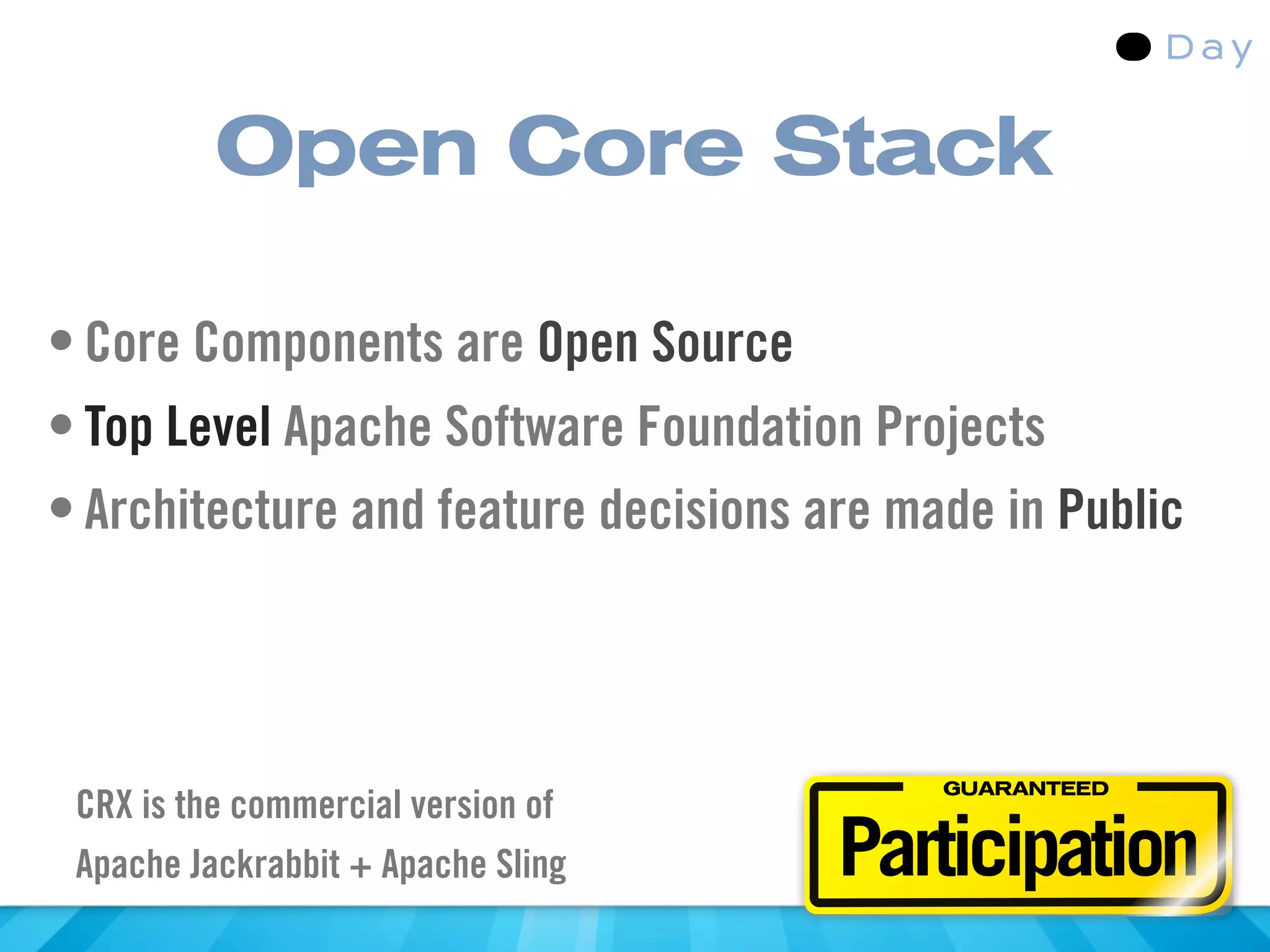 Day

Open Core Stack

• Core Components are Open Source
• Top Level Apache Software Foundation Projects
• Architecture and feature decisions are made in Public

CRX is the commercial version of Apache Jackrabbit + Apache Sling

GUARANTEED
Participation